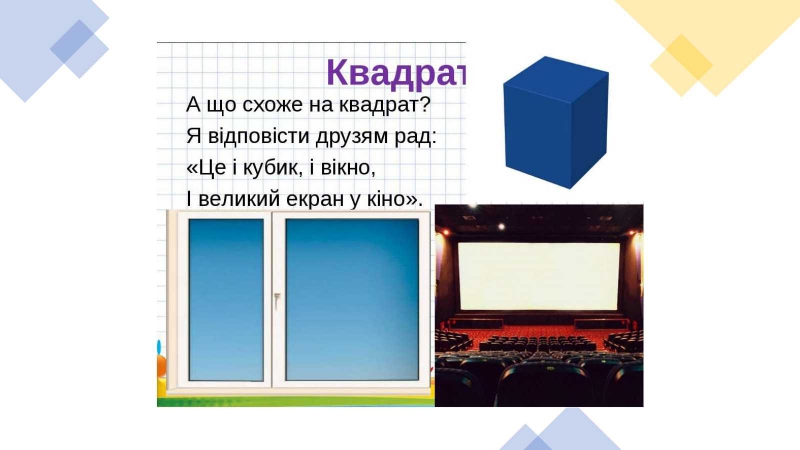 Квадрат

А що схоже на квадрат?
Я відповісти друзям рад:
«Це і кубик, і вікно,
І великий екран у кіно».